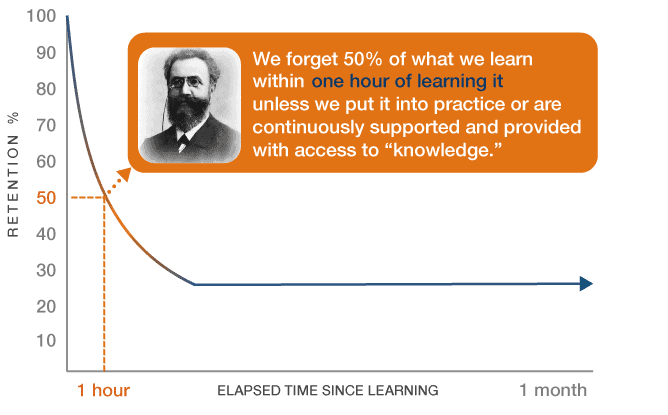 100
90
80
70
60
50
40
30
20
10

RETENTION %

We forget 50% of what we learn within one hour of learning it unless we put it into practice or are continuously supported and provided with access to “knowledge.”

1 hour
ELAPSED TIME SINCE LEARNING
1 month